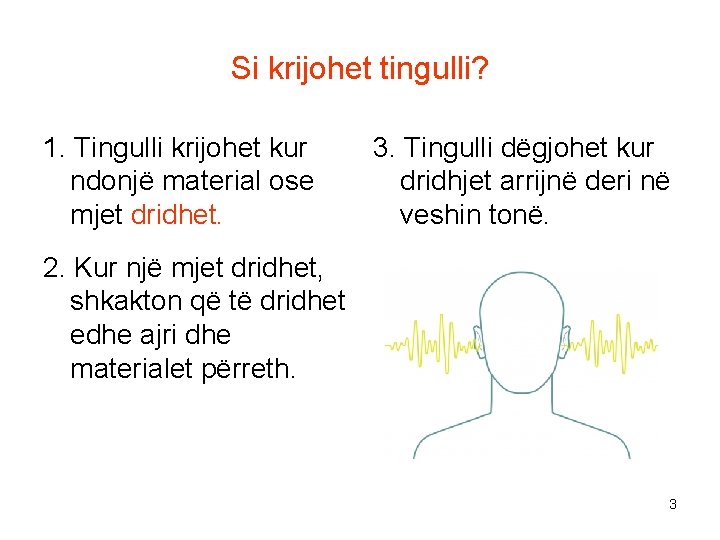 Si krijohet tingulli?

1. Tingulli krijohet kur ndonjë material ose mjet dridhet.

2. Kur një mjet dridhet, shkakton që të dridhet edhe ajri dhe materialet përreth.

3. Tingulli dëgjohet kur dridhjet arrijnë deri në veshin tonë.

3